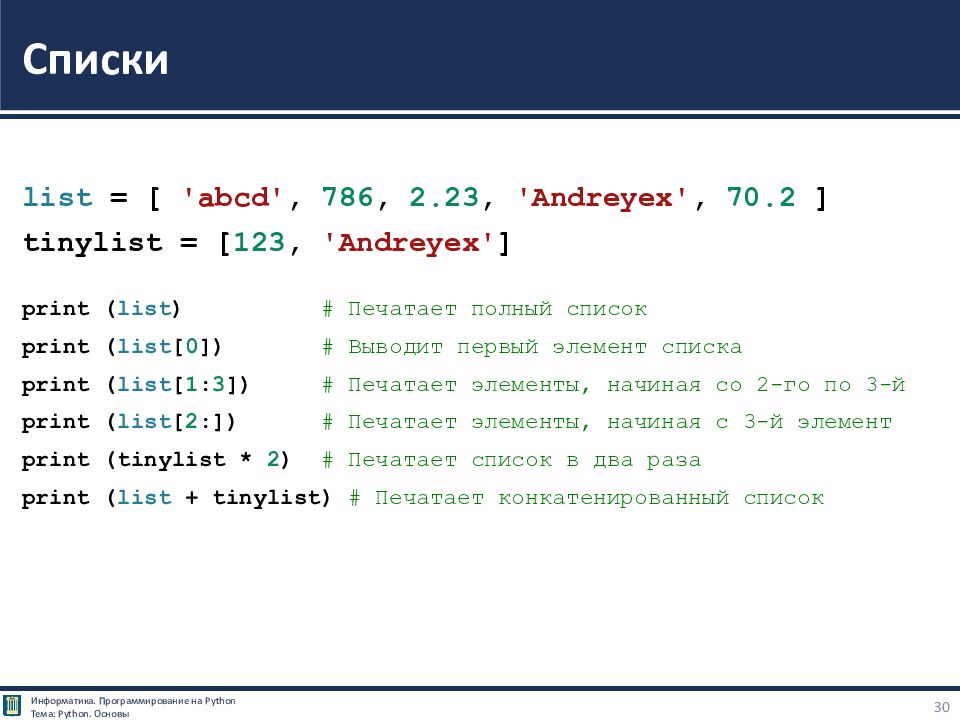 Списки

list = [ 'abcd', 786, 2.23, 'Andreyex', 70.2 ]
tinylist = [123, 'Andreyex']

print (list) # Печатает полный список
print (list[0]) # Выводит первый элемент списка
print (list[1:3]) # Печатает элементы, начиная со 2-го по 3-й
print (list[2:]) # Печатает элементы, начиная с 3-й элемент
print (tinylist * 2) # Печатает список в два раза
print (list + tinylist) # Печатает конкатенированный список

Информатика. Программирование на Python
Тема: Python. Основы

30